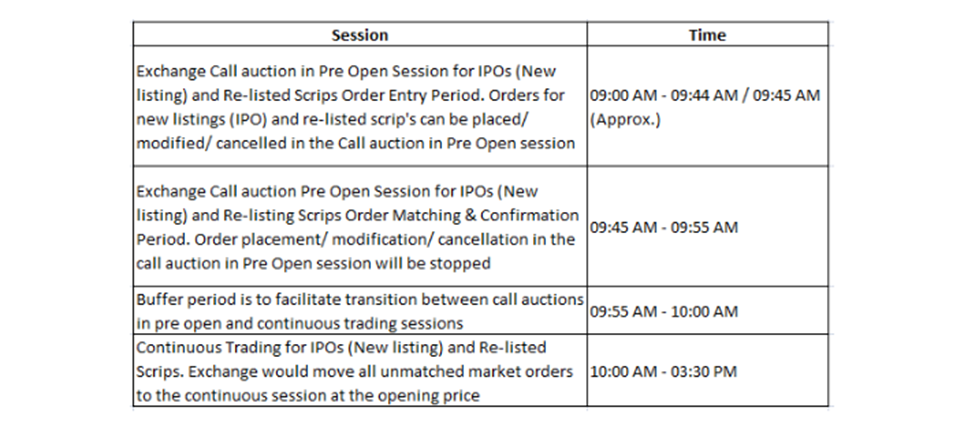 | Session | Time |
|---|---|
| Exchange Call auction in Pre Open Session for IPOs (New listing) and Re-listed Scrips Order Entry Period. Orders for new listings (IPO) and re-listed scrip's can be placed/ modified/ cancelled in the Call auction in Pre Open session | 09:00 AM - 09:44 AM / 09:45 AM (Approx.) |
| Exchange Call auction Pre Open Session for IPOs (New listing) and Re-listing Scrips Order Matching & Confirmation Period. Order placement/ modification/ cancellation in the call auction in Pre Open session will be stopped | 09:45 AM - 09:55 AM |
| Buffer period is to facilitate transition between call auctions in pre open and continuous trading sessions | 09:55 AM - 10:00 AM |
| Continuous Trading for IPOs (New listing) and Re-listed Scrips. Exchange would move all unmatched market orders to the continuous session at the opening price | 10:00 AM - 03:30 PM |